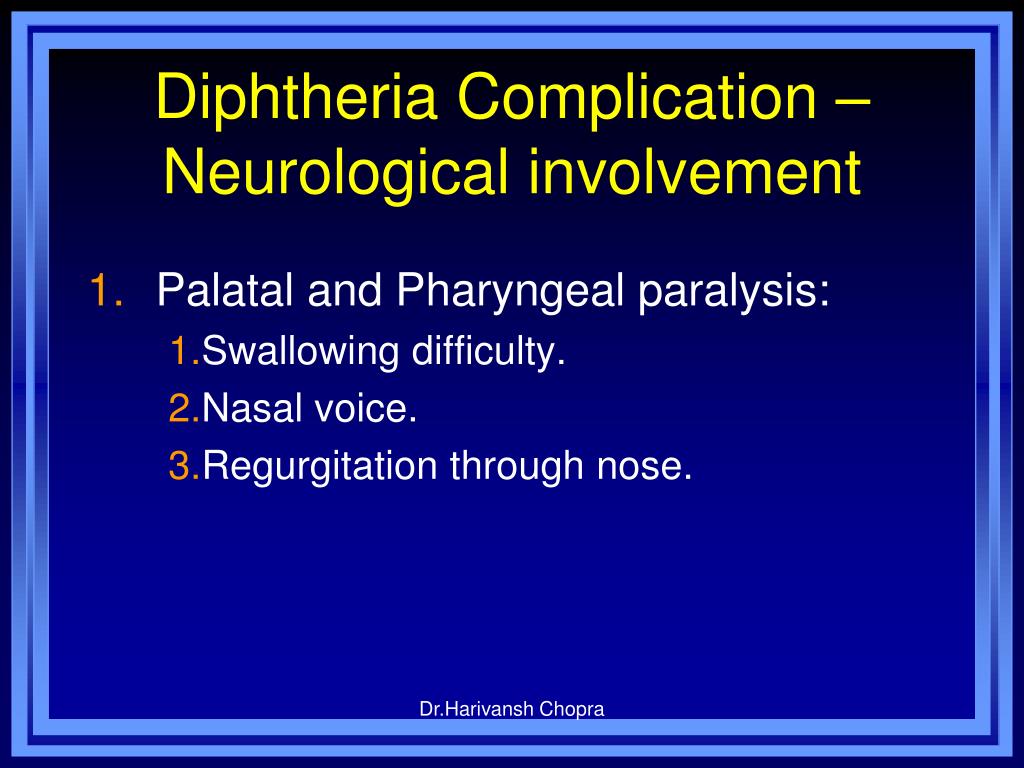 Diphtheria Complication – Neurological involvement

1. Palatal and Pharyngeal paralysis:
1.Swallowing difficulty.
2.Nasal voice.
3.Regurgitation through nose.

Dr.Harivansh Chopra